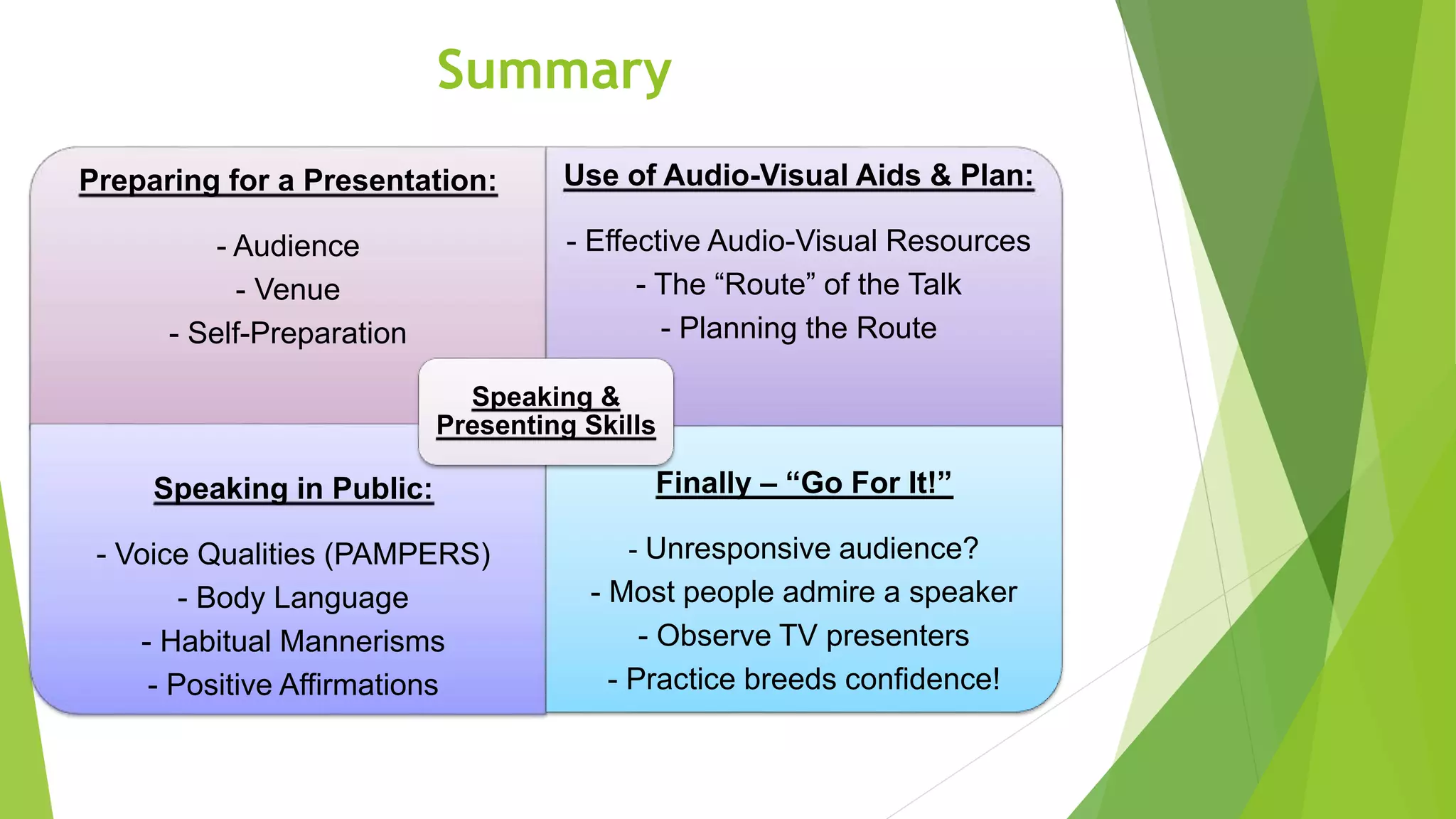 Summary

Preparing for a Presentation:

- Audience
- Venue
- Self-Preparation

Use of Audio-Visual Aids & Plan:

- Effective Audio-Visual Resources
- The “Route” of the Talk
- Planning the Route

Speaking & Presenting Skills

Speaking in Public:

- Voice Qualities (PAMPERS)
- Body Language
- Habitual Mannerisms
- Positive Affirmations

Finally – “Go For It!”

- Unresponsive audience?
- Most people admire a speaker
- Observe TV presenters
- Practice breeds confidence!